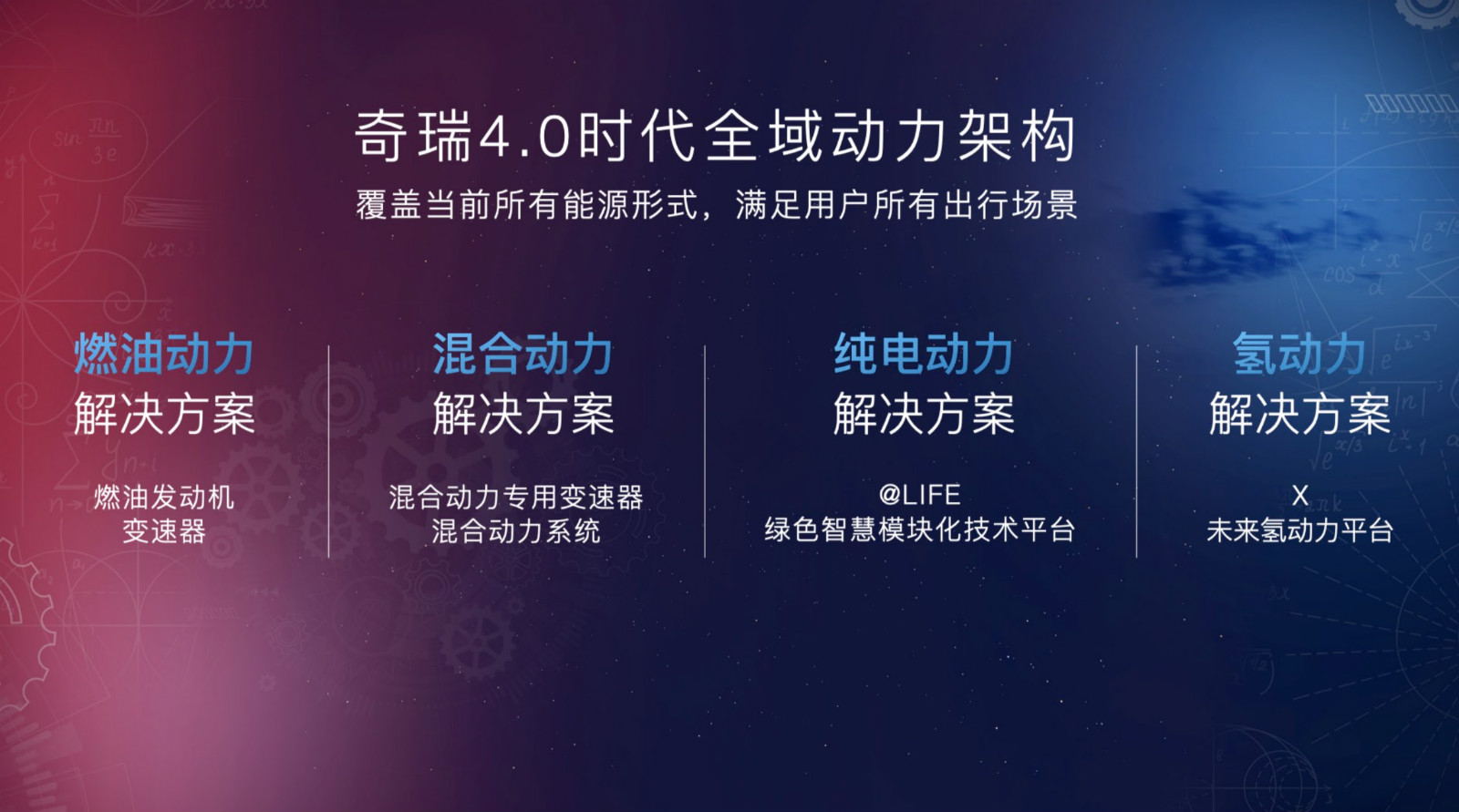 奇瑞4.0时代全域动力架构
覆盖当前所有能源形式，满足用户所有出行场景

燃油动力
解决方案

燃油发动机
变速器

混合动力
解决方案

混合动力专用变速器
混合动力系统

纯电动力
解决方案

@LIFE
绿色智慧模块化技术平台

氢动力
解决方案

X
未来氢动力平台